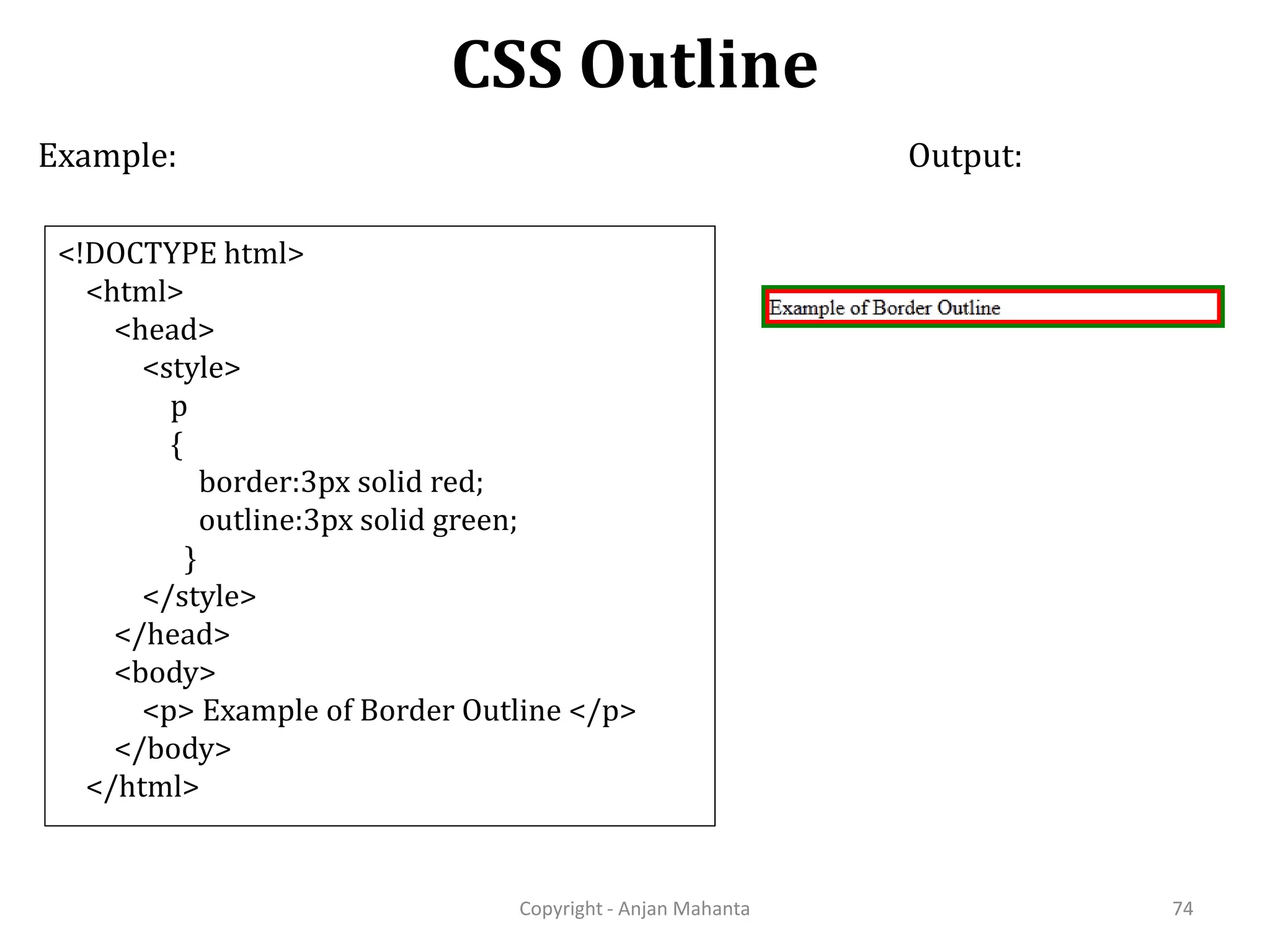 CSS Outline

Example:

Output:

<!DOCTYPE html>
<html>
<head>
<style>
p
{
border:3px solid red;
outline:3px solid green;
}
</style>
</head>
<body>
<p> Example of Border Outline </p>
</body>
</html>

Example of Border Outline

Copyright - Anjan Mahanta

74